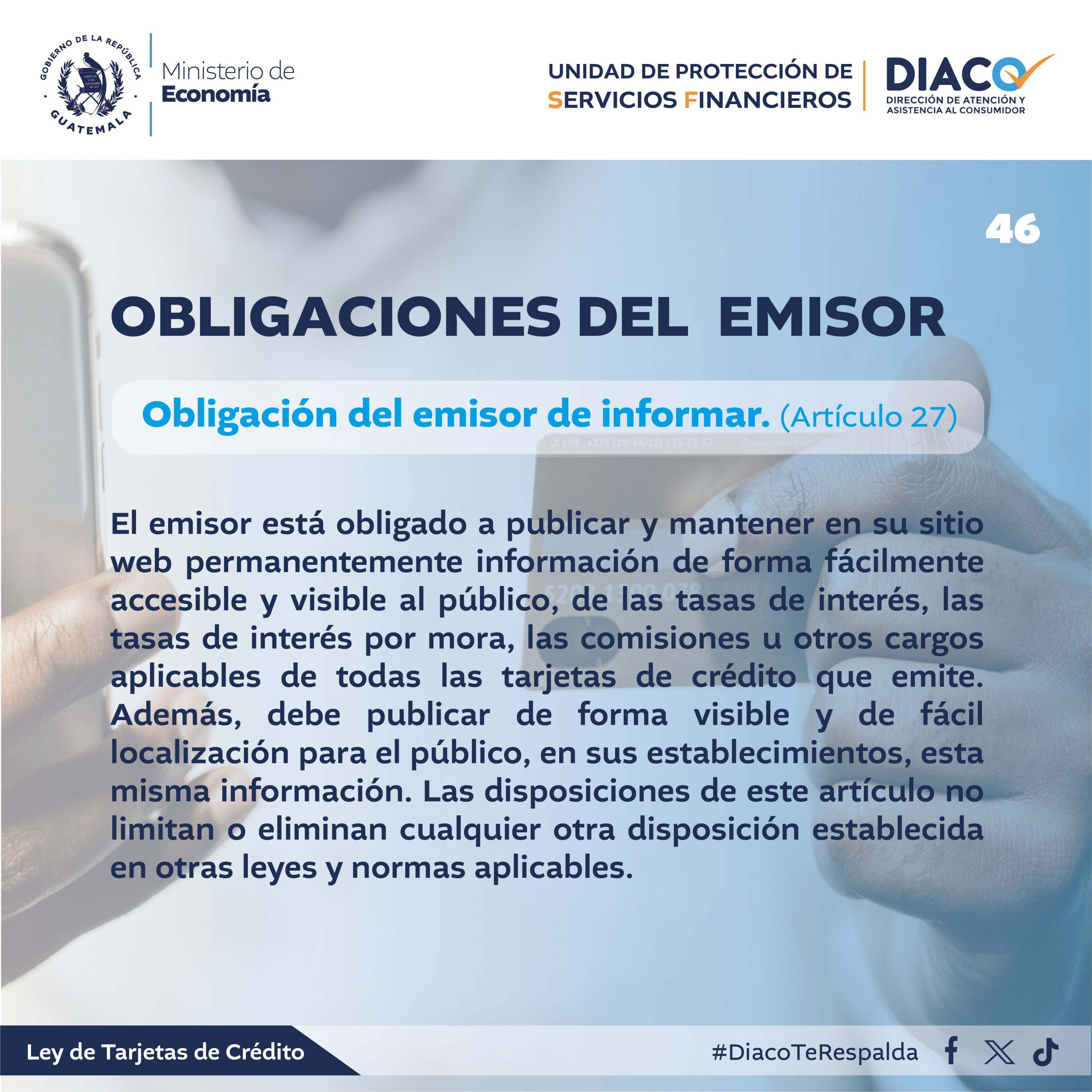 GOBIERNO DE LA REPÚBLICA
GUATEMALA
Ministerio de
Economía

UNIDAD DE PROTECCIÓN DE
SERVICIOS FINANCIEROS

DIACO
DIRECCIÓN DE ATENCIÓN Y ASISTENCIA AL CONSUMIDOR

46

OBLIGACIONES DEL EMISOR

Obligación del emisor de informar. (Artículo 27)

El emisor está obligado a publicar y mantener en su sitio web permanentemente información de forma fácilmente accesible y visible al público, de las tasas de interés, las tasas de interés por mora, las comisiones u otros cargos aplicables de todas las tarjetas de crédito que emite. Además, debe publicar de forma visible y de fácil localización para el público, en sus establecimientos, esta misma información. Las disposiciones de este artículo no limitan o eliminan cualquier otra disposición establecida en otras leyes y normas aplicables.

Ley de Tarjetas de Crédito

#DiacoTeRespalda